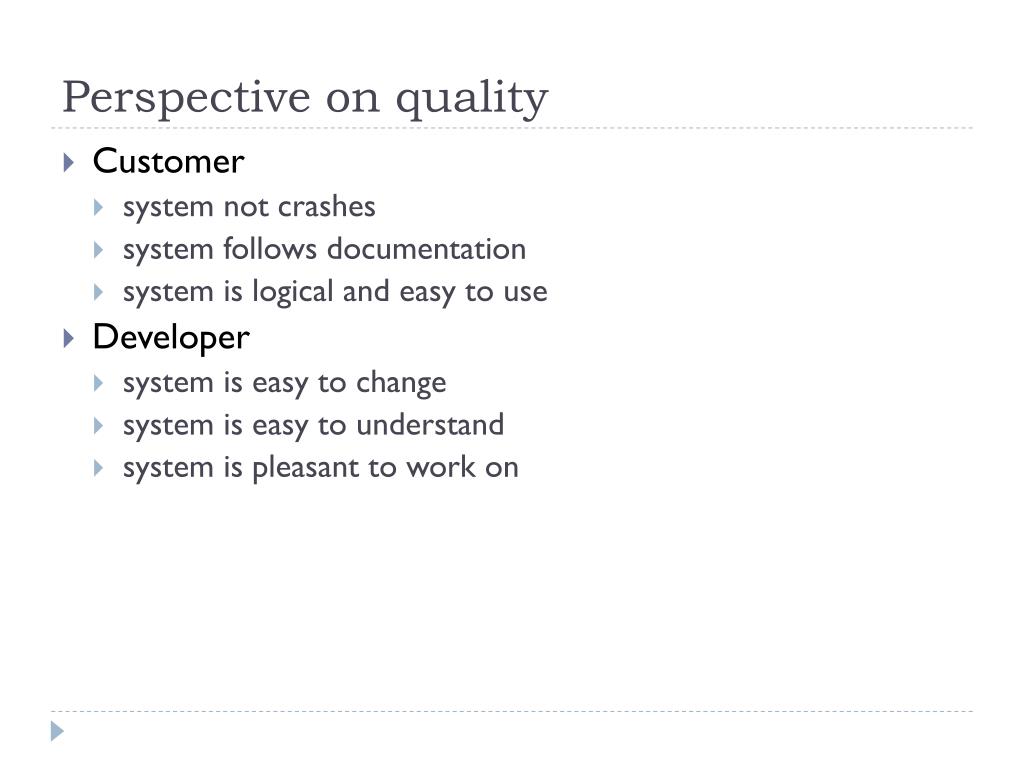 Perspective on quality

Customer
system not crashes
system follows documentation
system is logical and easy to use

Developer
system is easy to change
system is easy to understand
system is pleasant to work on